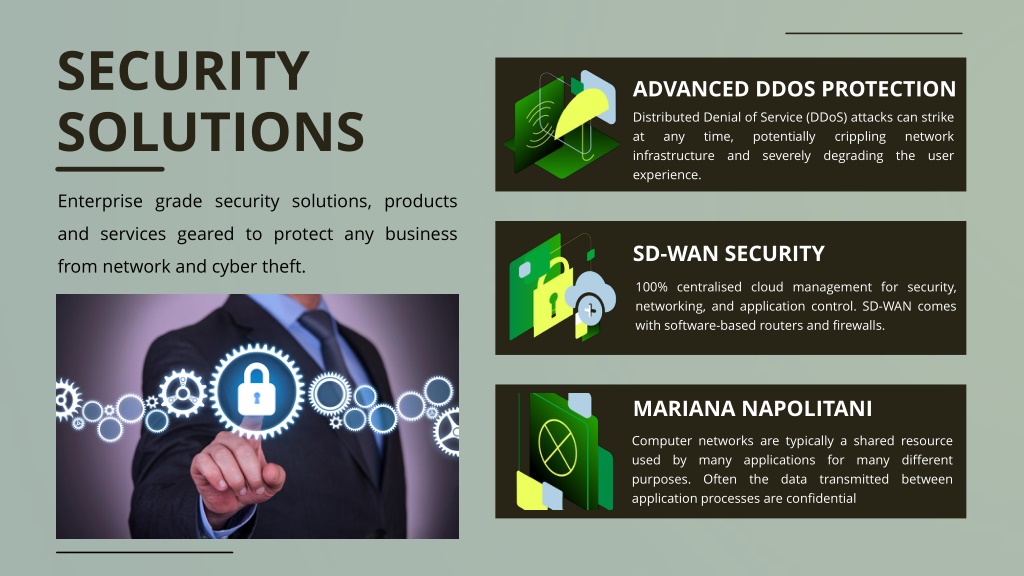 SECURITY SOLUTIONS

Enterprise grade security solutions, products and services geared to protect any business from network and cyber theft.

ADVANCED DDOS PROTECTION

Distributed Denial of Service (DDoS) attacks can strike at any time, potentially crippling network infrastructure and severely degrading the user experience.

SD-WAN SECURITY

100% centralised cloud management for security, networking, and application control. SD-WAN comes with software-based routers and firewalls.

MARIANA NAPOLITANI

Computer networks are typically a shared resource used by many applications for many different purposes. Often the data transmitted between application processes are confidential